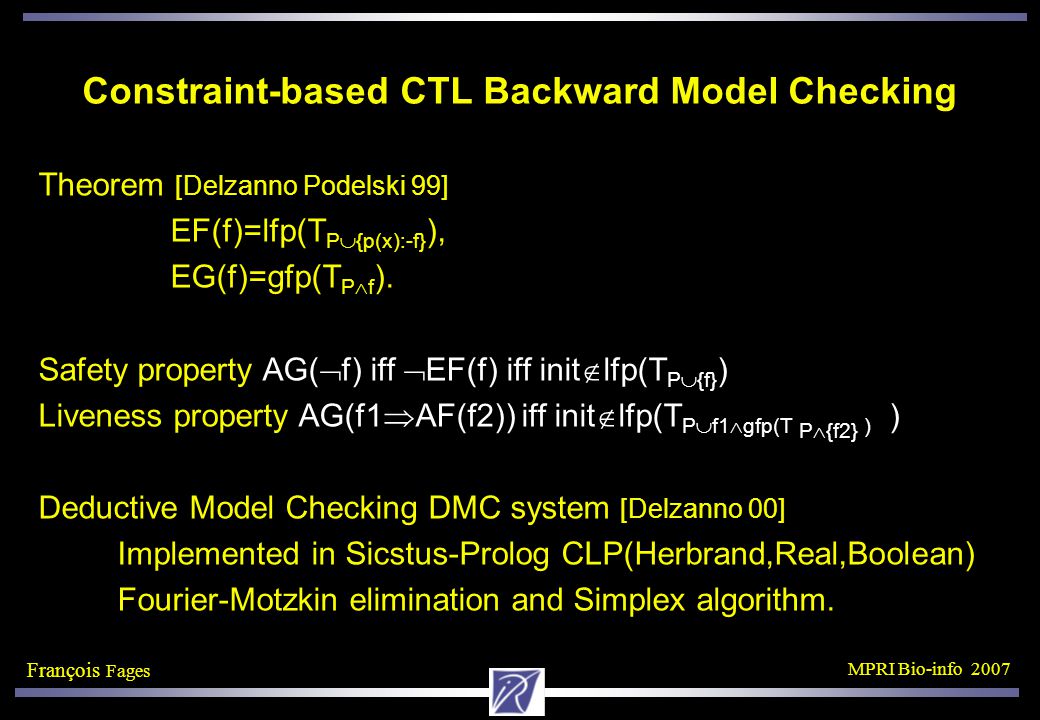 Constraint-based CTL Backward Model Checking

Theorem [Delzanno Podelski 99]

EF(f)=lfp($T_{P\cup\{p(x):-f\}}$),

EG(f)=gfp($T_{P\wedge f}$).

Safety property AG($\neg$f) iff $\neg$EF(f) iff init$\notin$lfp($T_{P\cup\{f\}}$)

Liveness property AG(f1$\Rightarrow$AF(f2)) iff init$\notin$lfp($T_{P\cup f1\wedge gfp(T_{P\wedge\{f2\}})}$)

Deductive Model Checking DMC system [Delzanno 00]

Implemented in Sicstus-Prolog CLP(Herbrand,Real,Boolean)

Fourier-Motzkin elimination and Simplex algorithm.

François Fages

MPRI Bio-info 2007